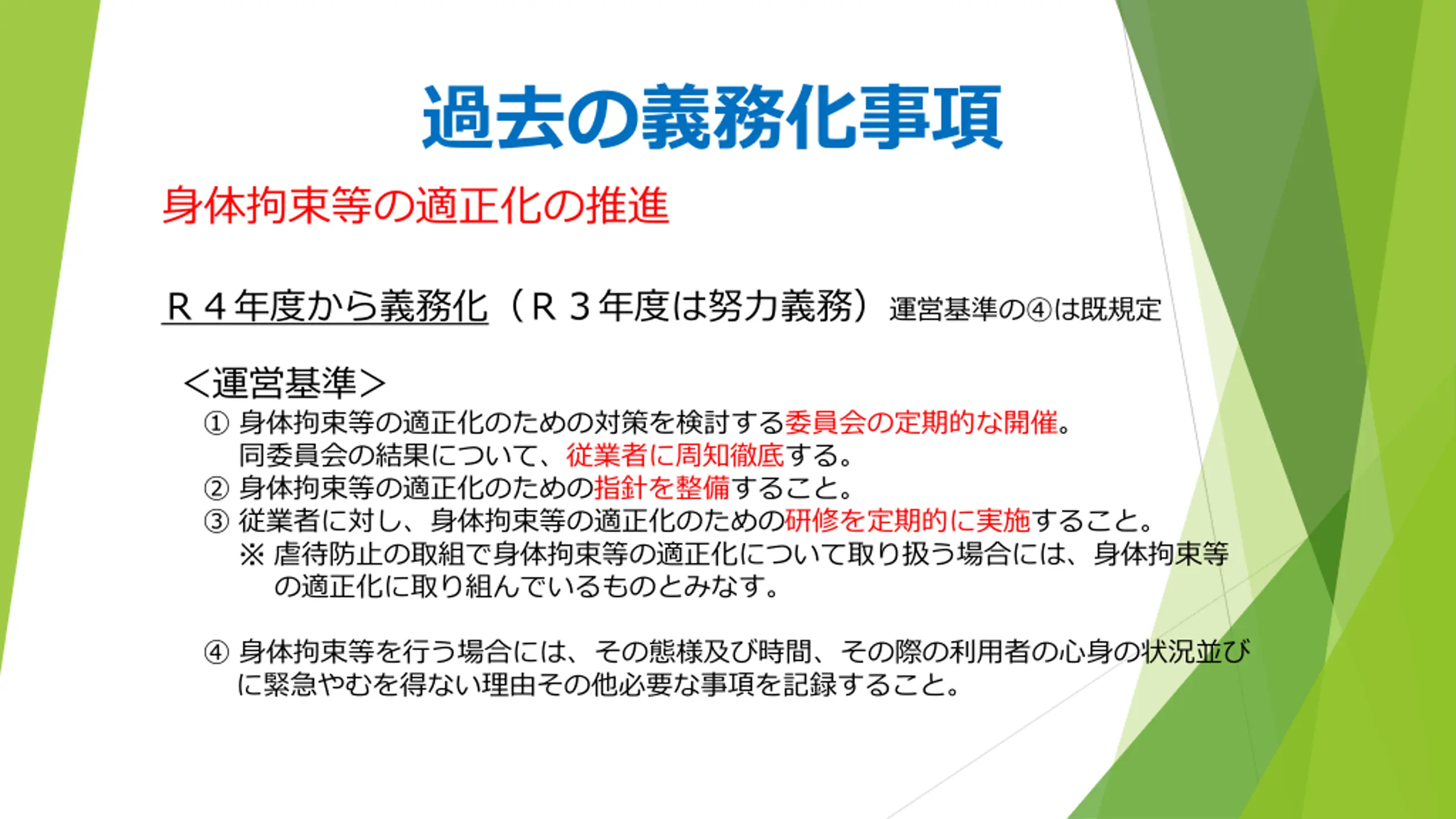 過去の義務化事項

身体拘束等の適正化の推進

Ｒ４年度から義務化（Ｒ３年度は努力義務）運営基準の④は既規定

＜運営基準＞

① 身体拘束等の適正化のための対策を検討する委員会の定期的な開催。同委員会の結果について、従業者に周知徹底する。

② 身体拘束等の適正化のための指針を整備すること。

③ 従業者に対し、身体拘束等の適正化のための研修を定期的に実施すること。
※ 虐待防止の取組で身体拘束等の適正化について取り扱う場合には、身体拘束等の適正化に取り組んでいるものとみなす。

④ 身体拘束等を行う場合には、その態様及び時間、その際の利用者の心身の状況並びに緊急やむを得ない理由その他必要な事項を記録すること。